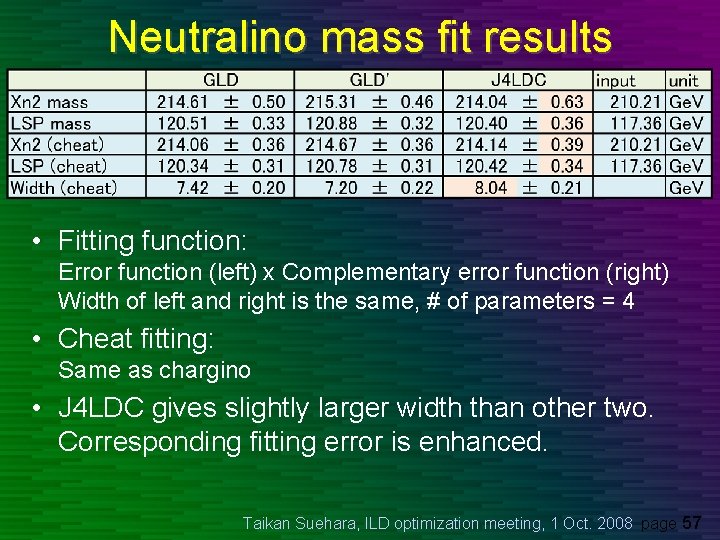 Neutralino mass fit results

| | GLD | GLD' | J4LDC | input | unit |
|---|---|---|---|---|---|
| Xn2 mass | 214.61 ± 0.50 | 215.31 ± 0.46 | 214.04 ± 0.63 | 210.21 | GeV |
| LSP mass | 120.51 ± 0.33 | 120.88 ± 0.32 | 120.40 ± 0.36 | 117.36 | GeV |
| Xn2 (cheat) | 214.06 ± 0.36 | 214.67 ± 0.36 | 214.14 ± 0.39 | 210.21 | GeV |
| LSP (cheat) | 120.34 ± 0.31 | 120.78 ± 0.31 | 120.42 ± 0.34 | 117.36 | GeV |
| Width (cheat) | 7.42 ± 0.20 | 7.20 ± 0.22 | 8.04 ± 0.21 | | GeV |

• Fitting function:
Error function (left) x Complementary error function (right)
Width of left and right is the same, # of parameters = 4

• Cheat fitting:
Same as chargino

• J4LDC gives slightly larger width than other two. Corresponding fitting error is enhanced.

Taikan Suehara, ILD optimization meeting, 1 Oct. 2008 page 57